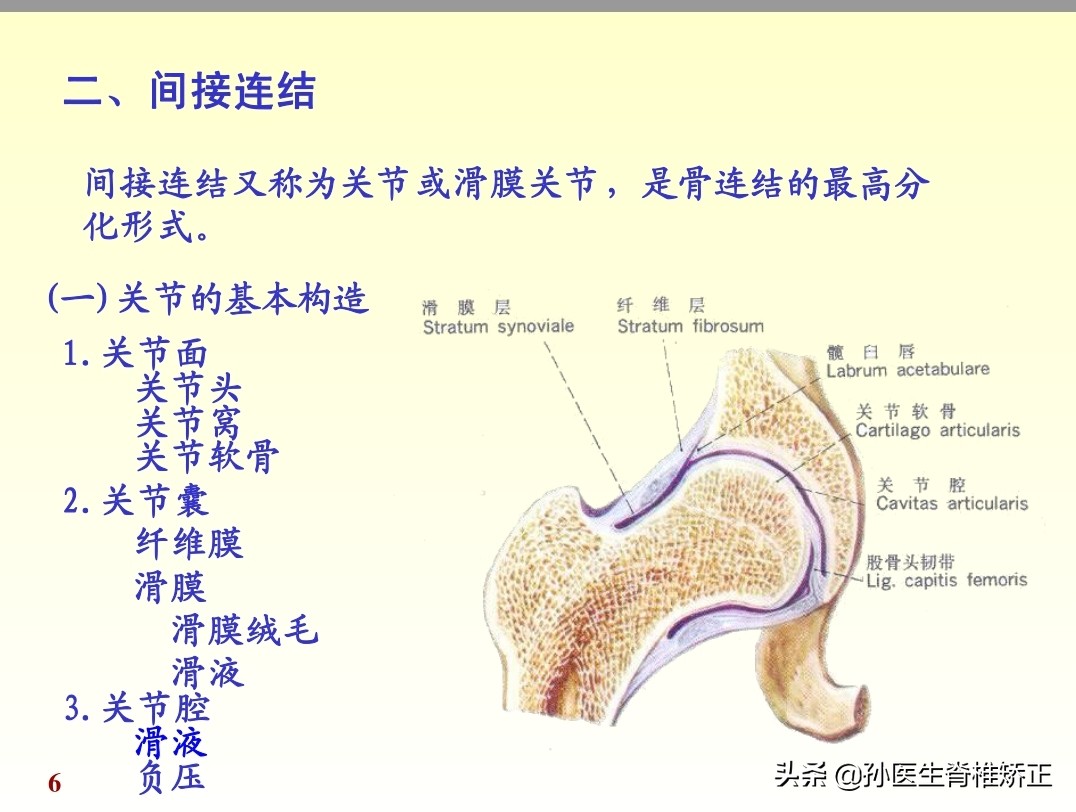 二、间接连结

间接连结又称为关节或滑膜关节，是骨连结的最高分化形式。

(一) 关节的基本构造

1. 关节面
关节头
关节窝
关节软骨
2. 关节囊
纤维膜
滑膜
滑膜绒毛
滑液
3. 关节腔
滑液
负压

滑膜层
Stratum synoviale
纤维层
Stratum fibrosum
髋臼唇
Labrum acetabulare
关节软骨
Cartilago articularis
关节腔
Cavitas articularis
股骨头韧带
Lig. capitis femoris

6

头条 @孙医生脊椎矫正